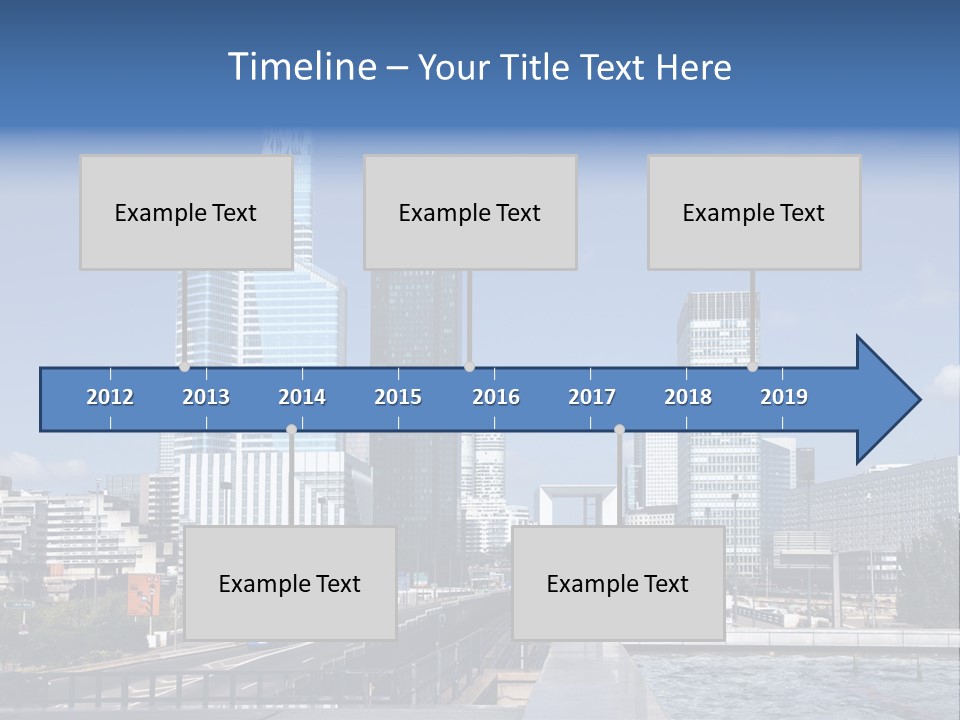 Timeline – Your Title Text Here

Example Text

Example Text

Example Text

2012
2013
2014
2015
2016
2017
2018
2019

Example Text

Example Text